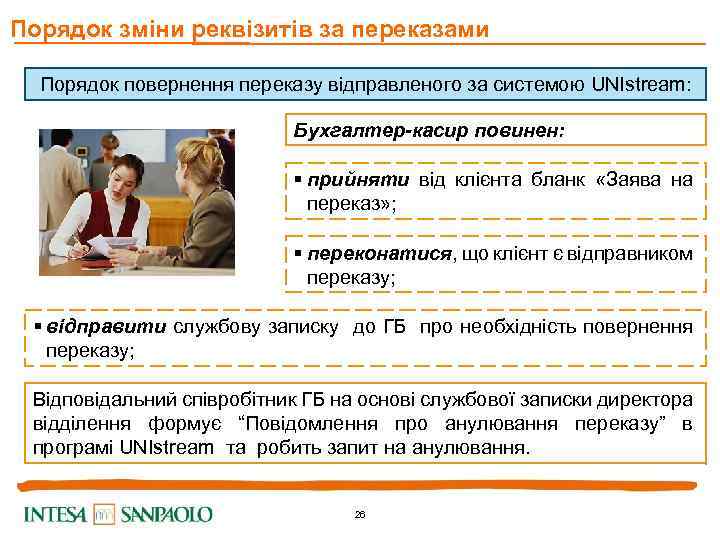 Порядок зміни реквізитів за переказами

Порядок повернення переказу відправленого за системою UNIstream:

Бухгалтер-касир повинен:

▪ прийняти від клієнта бланк «Заява на переказ»;

▪ переконатися, що клієнт є відправником переказу;

▪ відправити службову записку до ГБ про необхідність повернення переказу;

Відповідальний співробітник ГБ на основі службової записки директора відділення формує "Повідомлення про анулювання переказу" в програмі UNIstream та робить запит на анулювання.

INTESA SANPAOLO

26